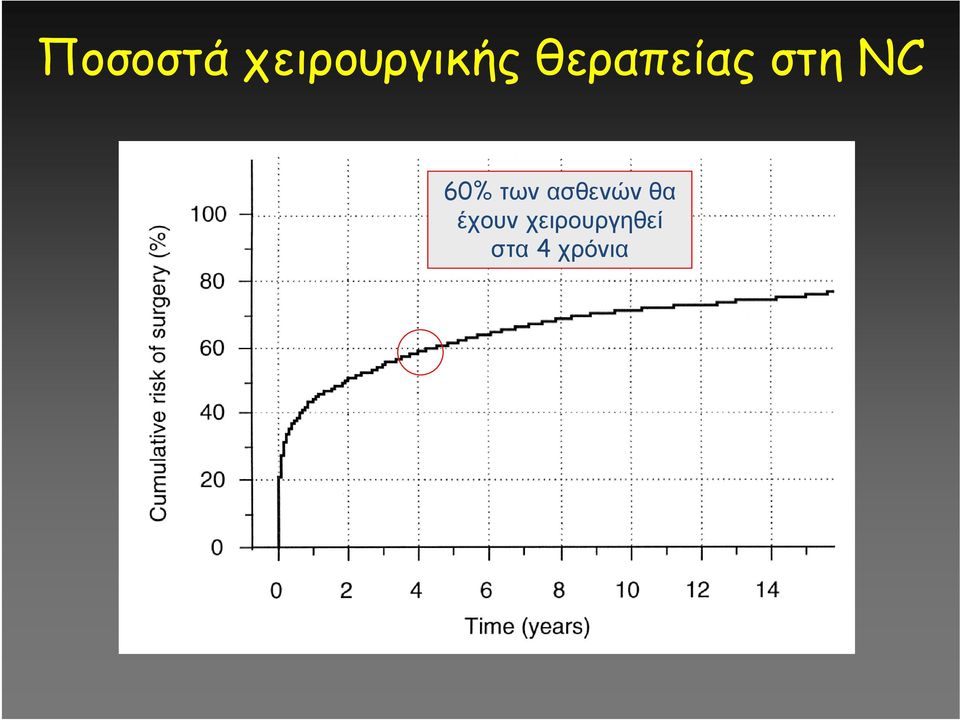 Ποσοστά χειρουργικής θεραπείας στη NC

60% των ασθενών θα έχουν χειρουργηθεί στα 4 χρόνια

Cumulative risk of surgery (%)

100
80
60
40
20
0

0 2 4 6 8 10 12 14

Time (years)